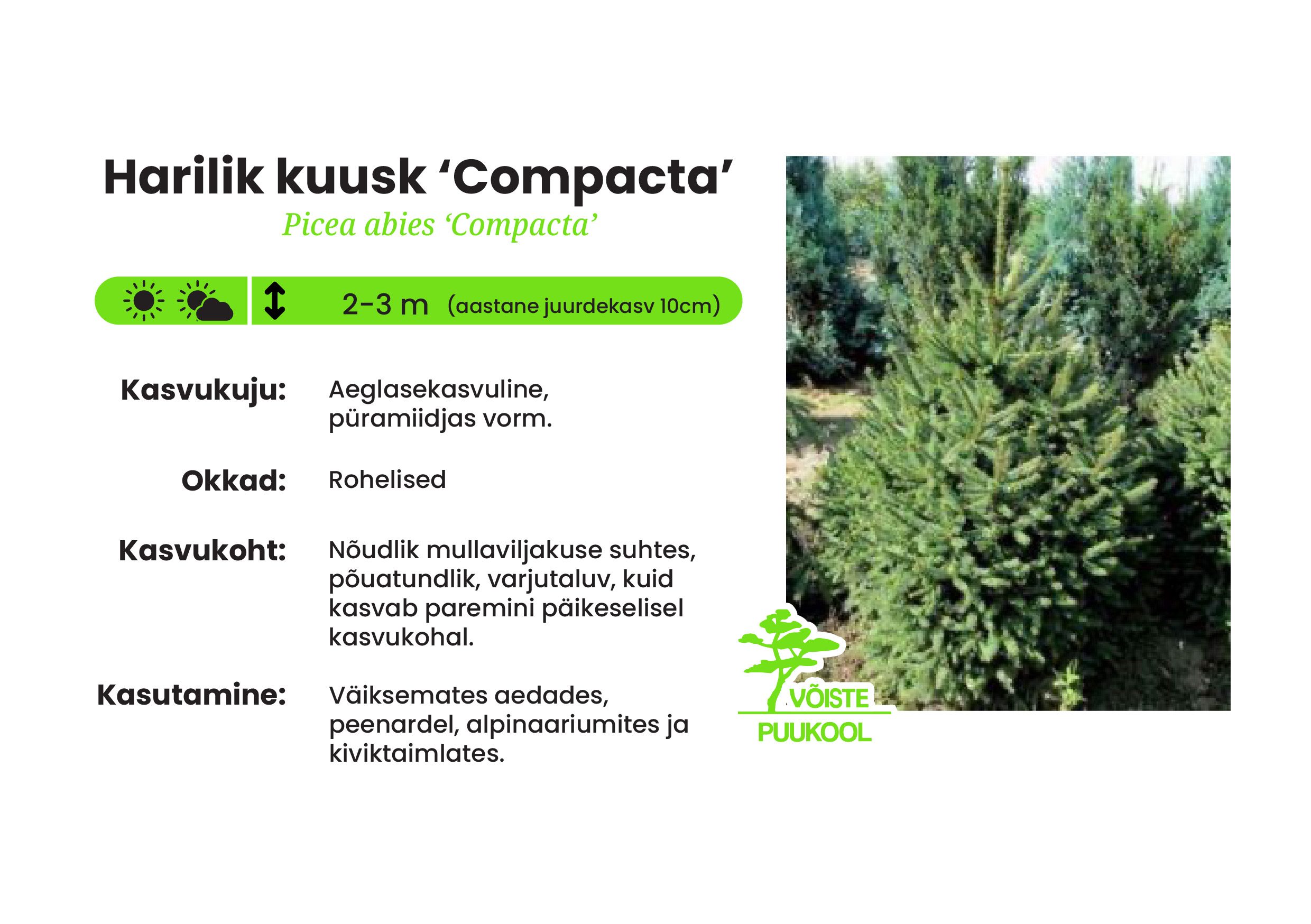 Harilik kuusk ‘Compacta’

Picea abies ‘Compacta’

2-3 m (aastane juurdekasv 10cm)

Kasvukuju: Aeglasekasvuline, püramiidjas vorm.

Okkad: Rohelised

Kasvukoht: Nõudlik mullaviljakuse suhtes, põuatundlik, varjutaluv, kuid kasvab paremini päikeselisel kasvukohal.

Kasutamine: Väiksemates aedades, peenardel, alpinaariumites ja kiviktaimlates.

VÕISTE PUUKOOL